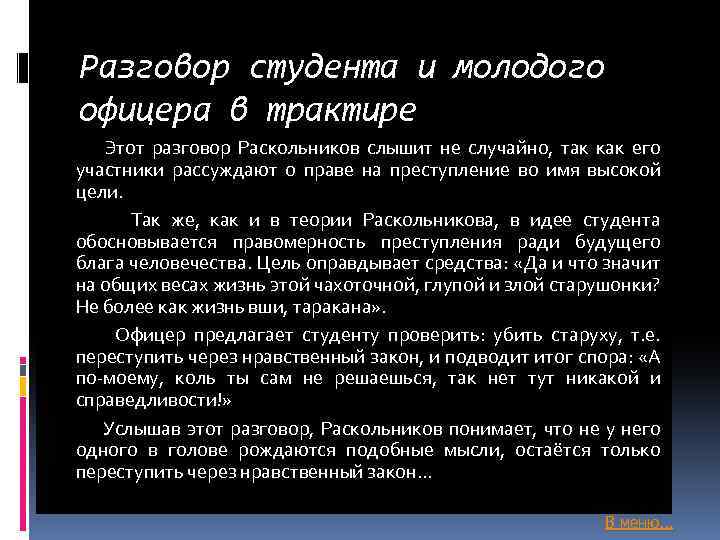 Разговор студента и молодого офицера в трактире

Этот разговор Раскольников слышит не случайно, так как его участники рассуждают о праве на преступление во имя высокой цели.

Так же, как и в теории Раскольникова, в идее студента обосновывается правомерность преступления ради будущего блага человечества. Цель оправдывает средства: «Да и что значит на общих весах жизнь этой чахоточной, глупой и злой старушонки? Не более как жизнь вши, таракана».

Офицер предлагает студенту проверить: убить старуху, т.е. переступить через нравственный закон, и подводит итог спора: «А по-моему, коль ты сам не решаешься, так нет тут никакой и справедливости!»

Услышав этот разговор, Раскольников понимает, что не у него одного в голове рождаются подобные мысли, остаётся только переступить через нравственный закон…

В меню…